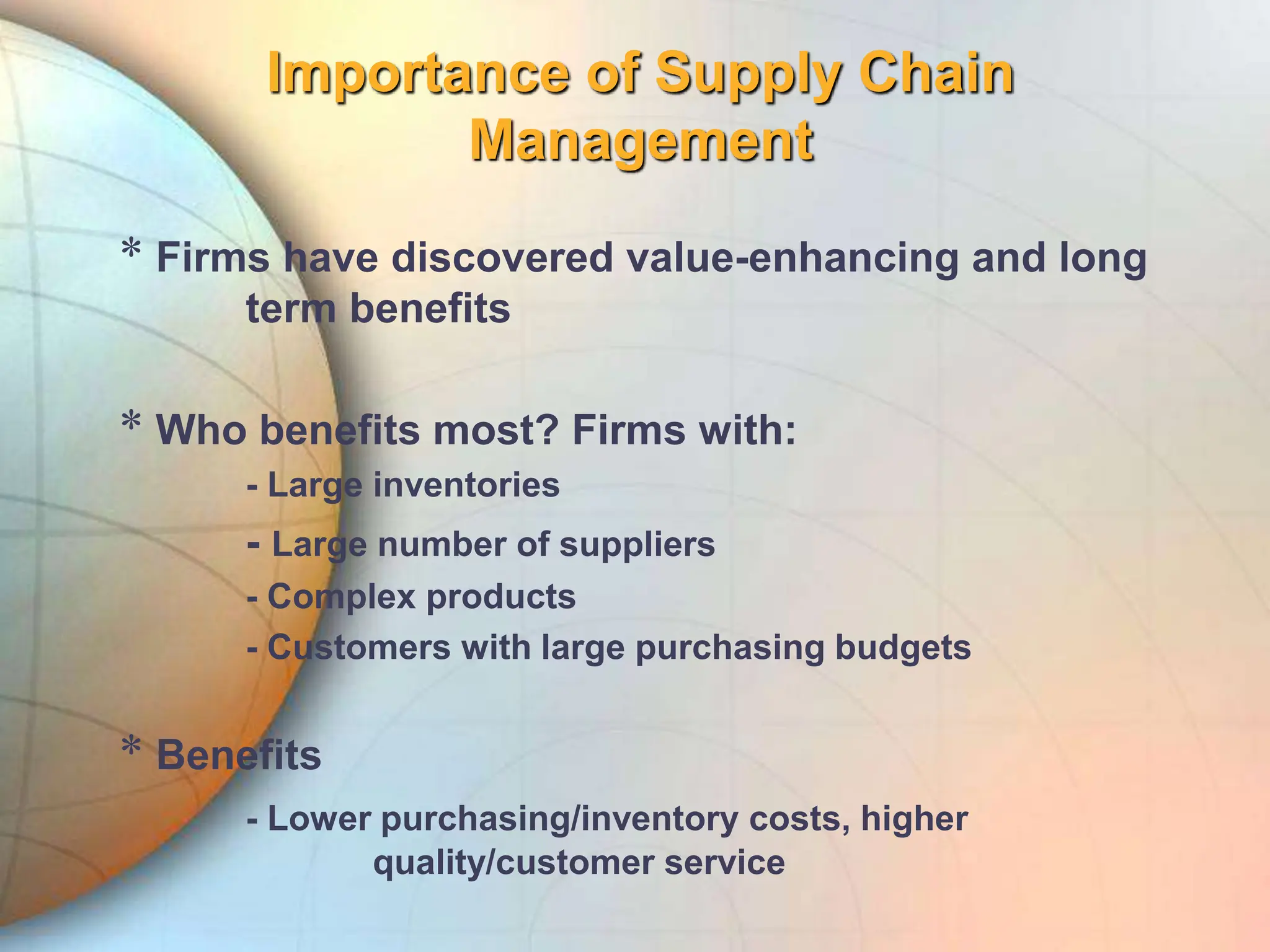 Importance of Supply Chain Management

* Firms have discovered value-enhancing and long term benefits

* Who benefits most? Firms with:

- Large inventories

- Large number of suppliers

- Complex products

- Customers with large purchasing budgets

* Benefits

- Lower purchasing/inventory costs, higher quality/customer service